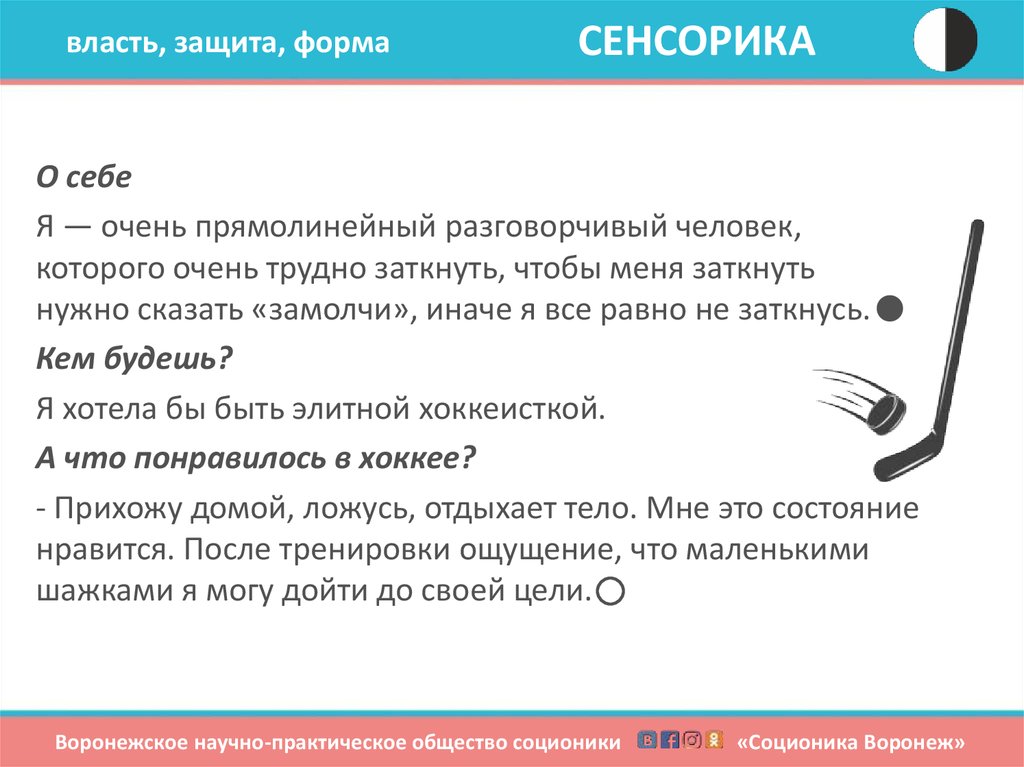 власть, защита, форма

СЕНСОРИКА

О себе

Я — очень прямолинейный разговорчивый человек, которого очень трудно заткнуть, чтобы меня заткнуть нужно сказать «замолчи», иначе я все равно не заткнусь.

Кем будешь?

Я хотела бы быть элитной хоккеисткой.

А что понравилось в хоккее?

- Прихожу домой, ложусь, отдыхает тело. Мне это состояние нравится. После тренировки ощущение, что маленькими шажками я могу дойти до своей цели.

Воронежское научно-практическое общество соционики «Соционика Воронеж»